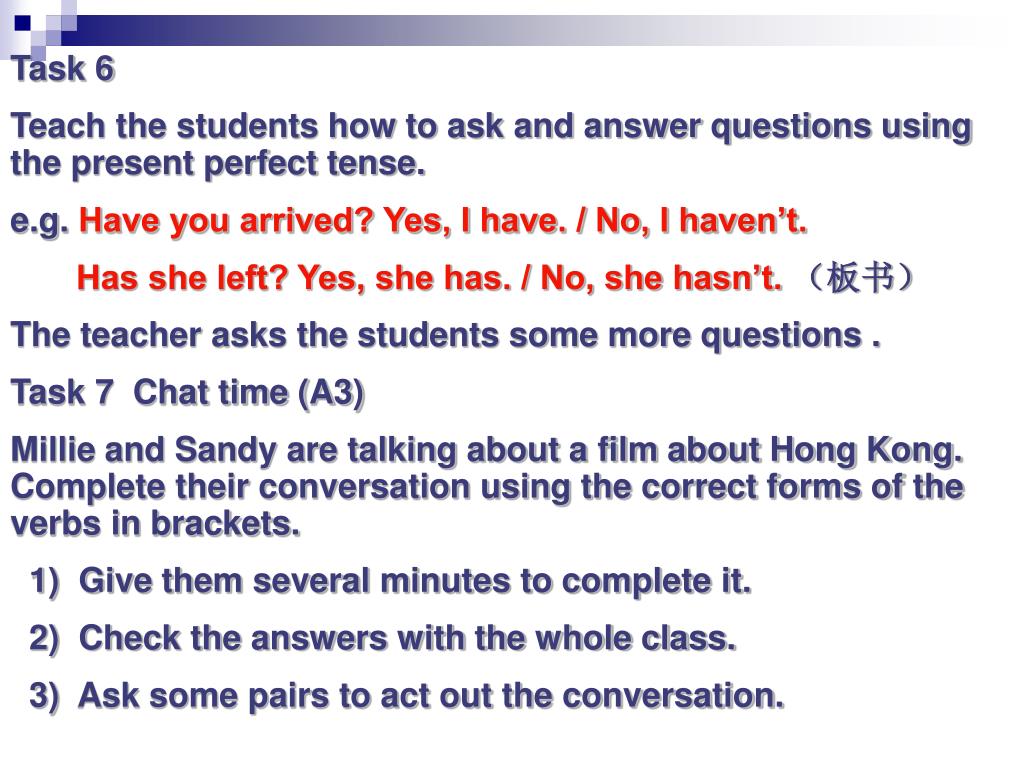 Task 6

Teach the students how to ask and answer questions using the present perfect tense.

e.g. Have you arrived? Yes, I have. / No, I haven’t.

Has she left? Yes, she has. / No, she hasn’t. （板书）

The teacher asks the students some more questions .

Task 7 Chat time (A3)

Millie and Sandy are talking about a film about Hong Kong. Complete their conversation using the correct forms of the verbs in brackets.

1) Give them several minutes to complete it.

2) Check the answers with the whole class.

3) Ask some pairs to act out the conversation.